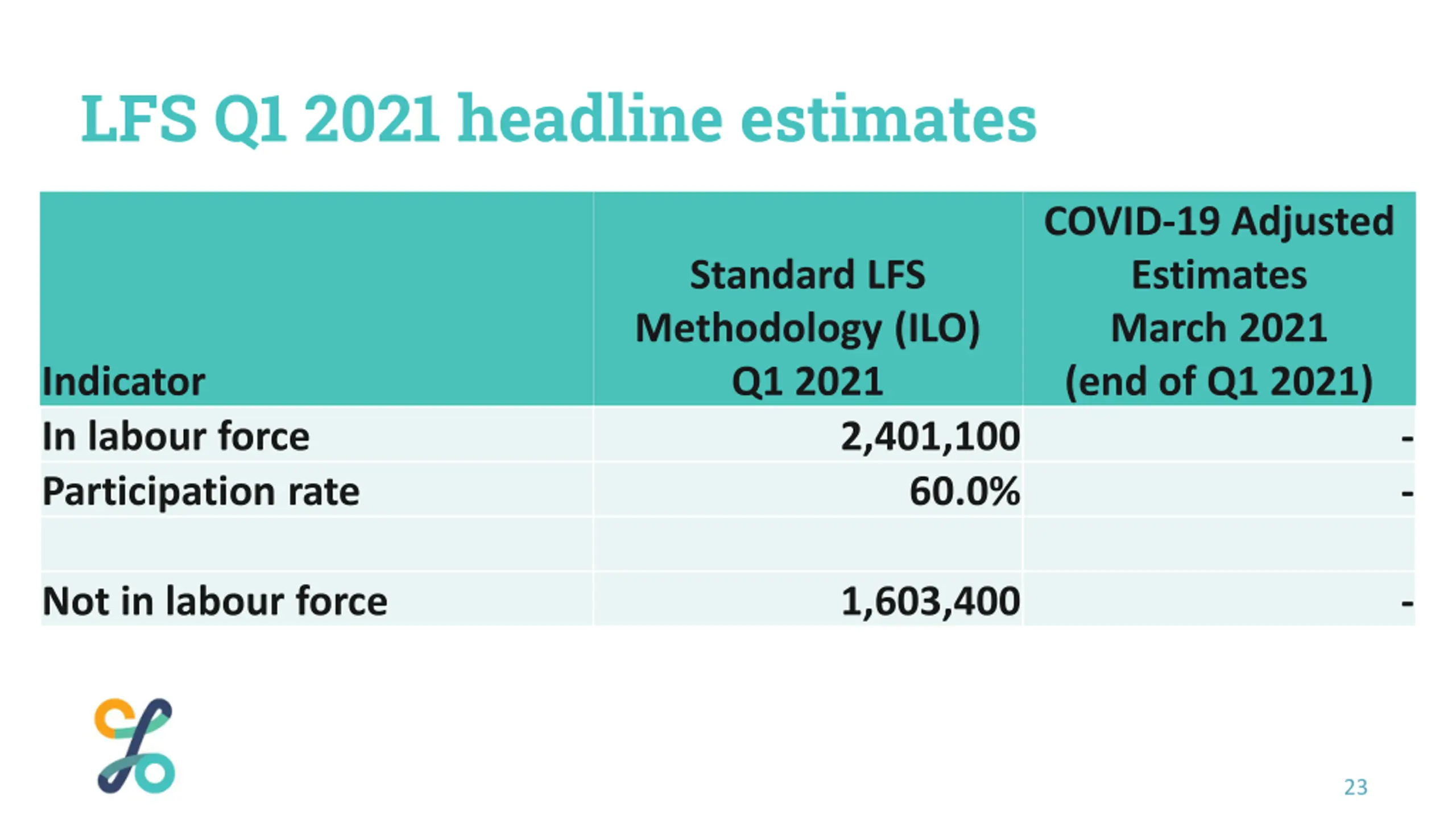 LFS Q1 2021 headline estimates

| Indicator | Standard LFS Methodology (ILO) Q1 2021 | COVID-19 Adjusted Estimates March 2021 (end of Q1 2021) |
|---|---|---|
| In labour force | 2,401,100 | - |
| Participation rate | 60.0% | - |
| | | |
| Not in labour force | 1,603,400 | - |

23